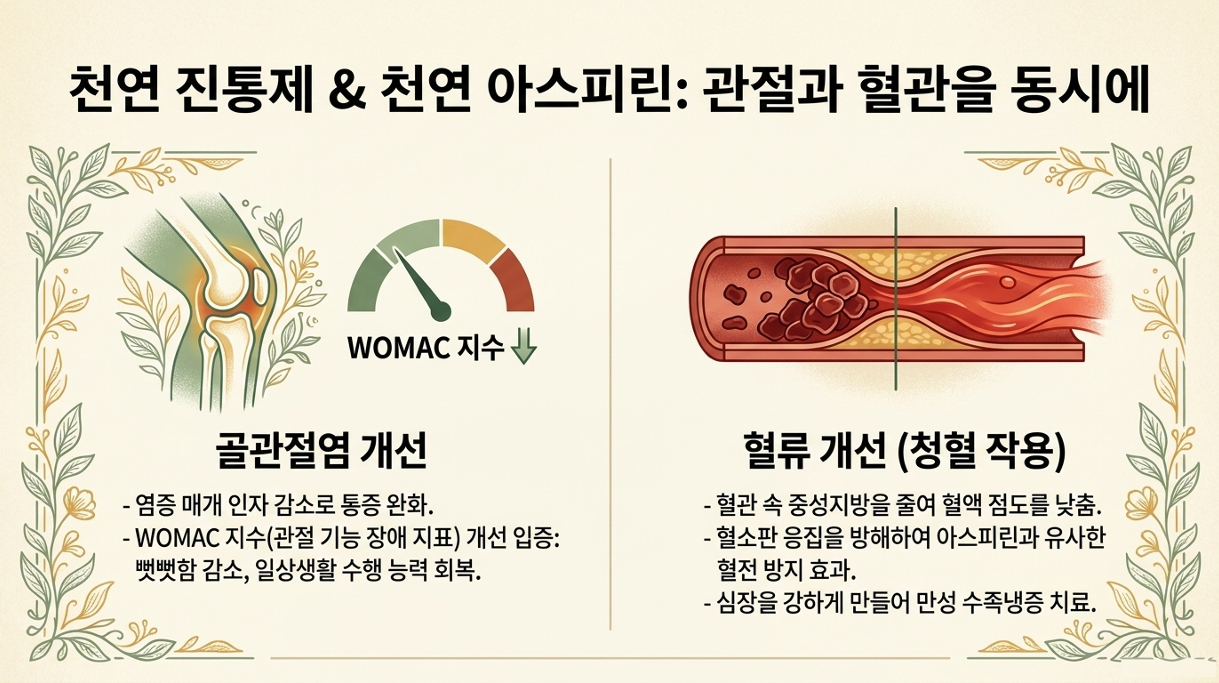 천연 진통제 & 천연 아스피린: 관절과 혈관을 동시에

WOMAC 지수

골관절염 개선

- 염증 매개 인자 감소로 통증 완화.
- WOMAC 지수(관절 기능 장애 지표) 개선 입증: 뻣뻣함 감소, 일상생활 수행 능력 회복.

혈류 개선 (청혈 작용)

- 혈관 속 중성지방을 줄여 혈액 점도를 낮춤.
- 혈소판 응집을 방해하여 아스피린과 유사한 혈전 방지 효과.
- 심장을 강하게 만들어 만성 수족냉증 치료.